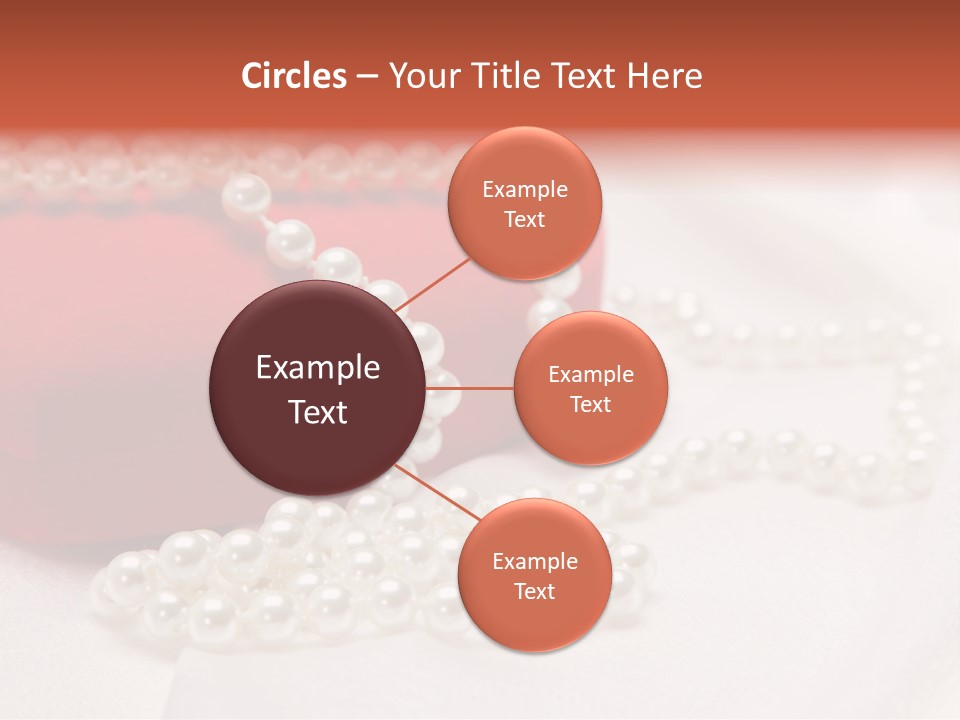 Circles – Your Title Text Here

Example Text

Example Text

Example Text

Example Text